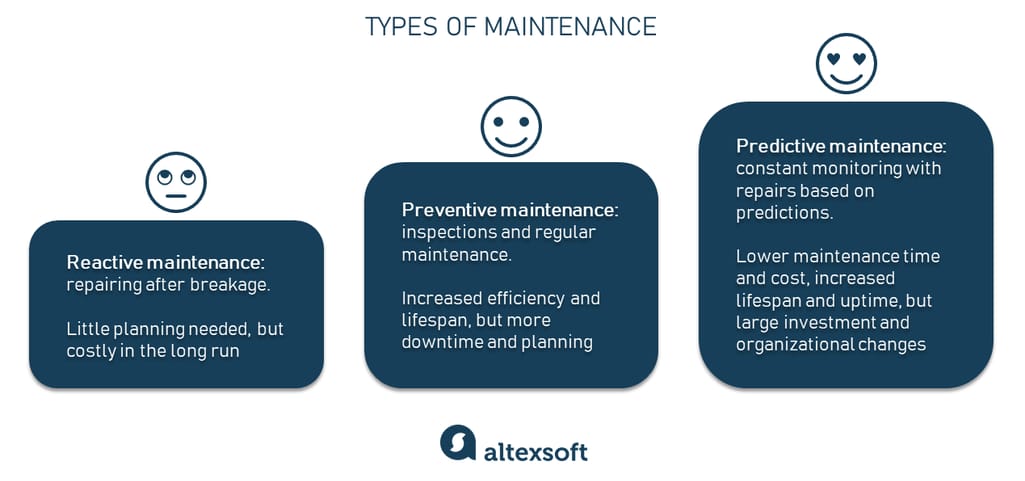 TYPES OF MAINTENANCE

Reactive maintenance: repairing after breakage.

Little planning needed, but costly in the long run

Preventive maintenance: inspections and regular maintenance.

Increased efficiency and lifespan, but more downtime and planning

Predictive maintenance: constant monitoring with repairs based on predictions.

Lower maintenance time and cost, increased lifespan and uptime, but large investment and organizational changes

altexsoft